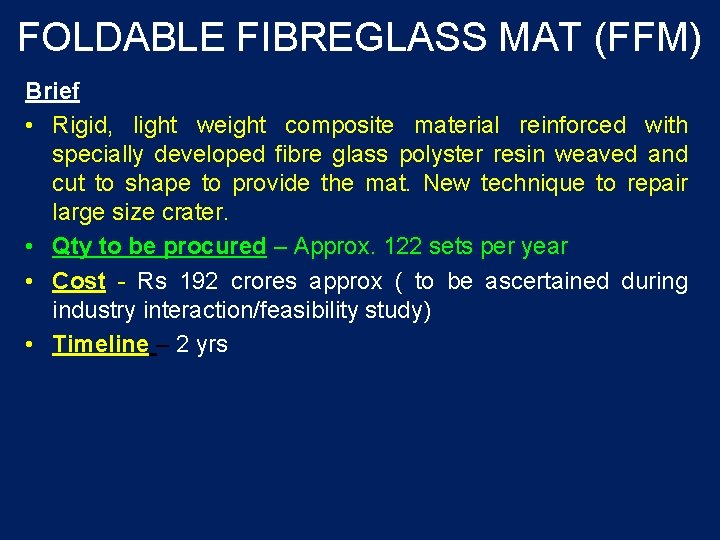 FOLDABLE FIBREGLASS MAT (FFM)

Brief

• Rigid, light weight composite material reinforced with specially developed fibre glass polyster resin weaved and cut to shape to provide the mat. New technique to repair large size crater.

• Qty to be procured – Approx. 122 sets per year

• Cost - Rs 192 crores approx ( to be ascertained during industry interaction/feasibility study)

• Timeline – 2 yrs